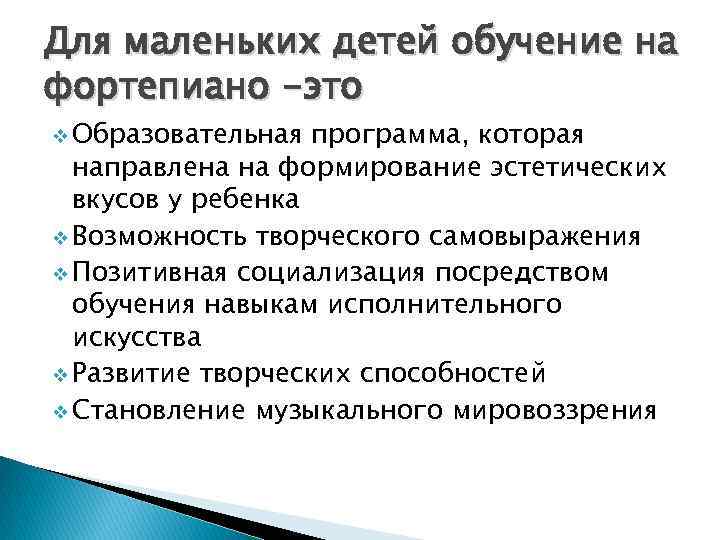 Для маленьких детей обучение на фортепиано -это

❖ Образовательная программа, которая направлена на формирование эстетических вкусов у ребенка
❖ Возможность творческого самовыражения
❖ Позитивная социализация посредством обучения навыкам исполнительного искусства
❖ Развитие творческих способностей
❖ Становление музыкального мировоззрения